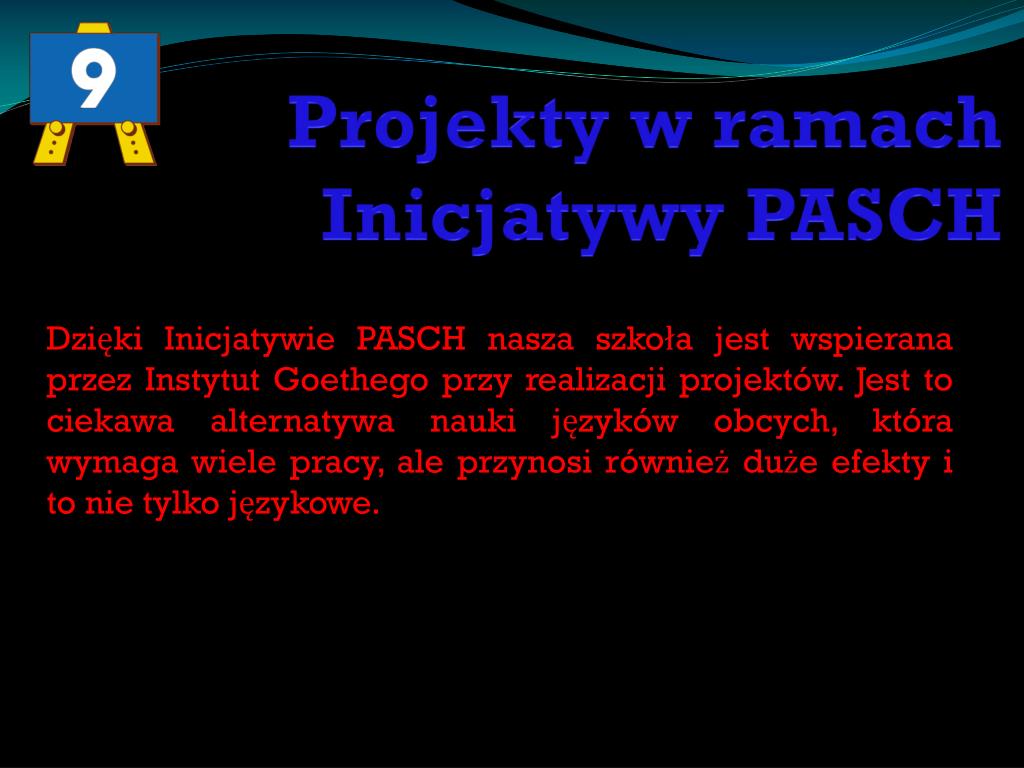 9

Projekty w ramach Inicjatywy PASCH

Dzięki Inicjatywie PASCH nasza szkoła jest wspierana przez Instytut Goethego przy realizacji projektów. Jest to ciekawa alternatywa nauki języków obcych, która wymaga wiele pracy, ale przynosi również duże efekty i to nie tylko językowe.